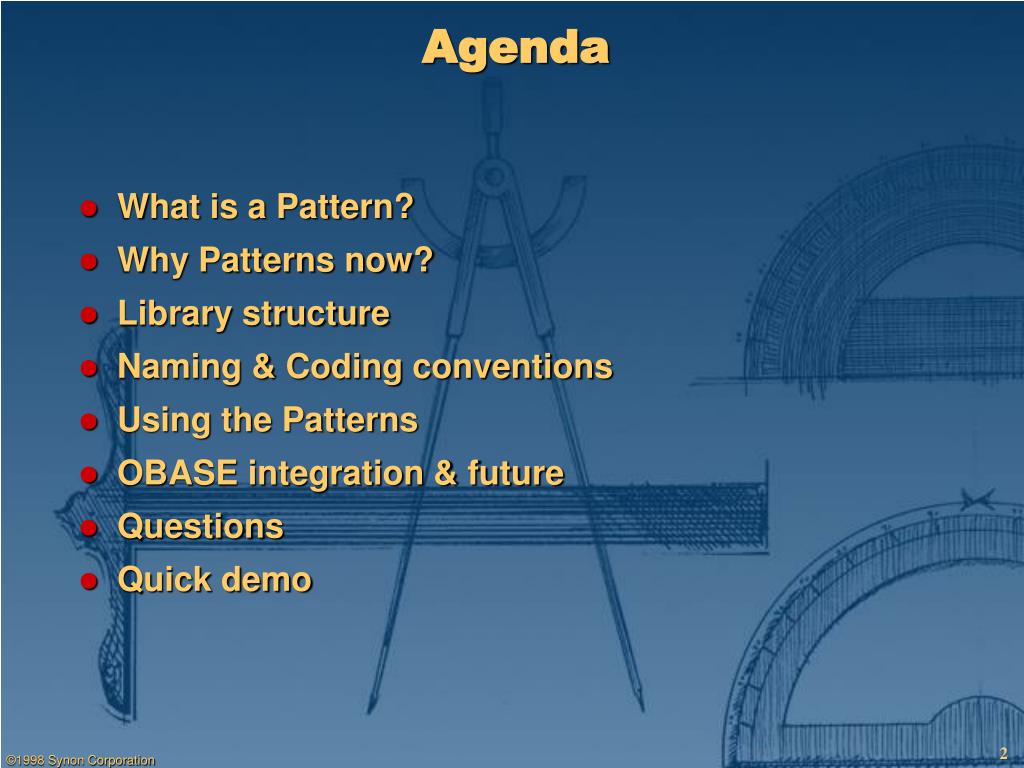 Agenda

- What is a Pattern?
- Why Patterns now?
- Library structure
- Naming & Coding conventions
- Using the Patterns
- OBASE integration & future
- Questions
- Quick demo

©1998 Synon Corporation

2